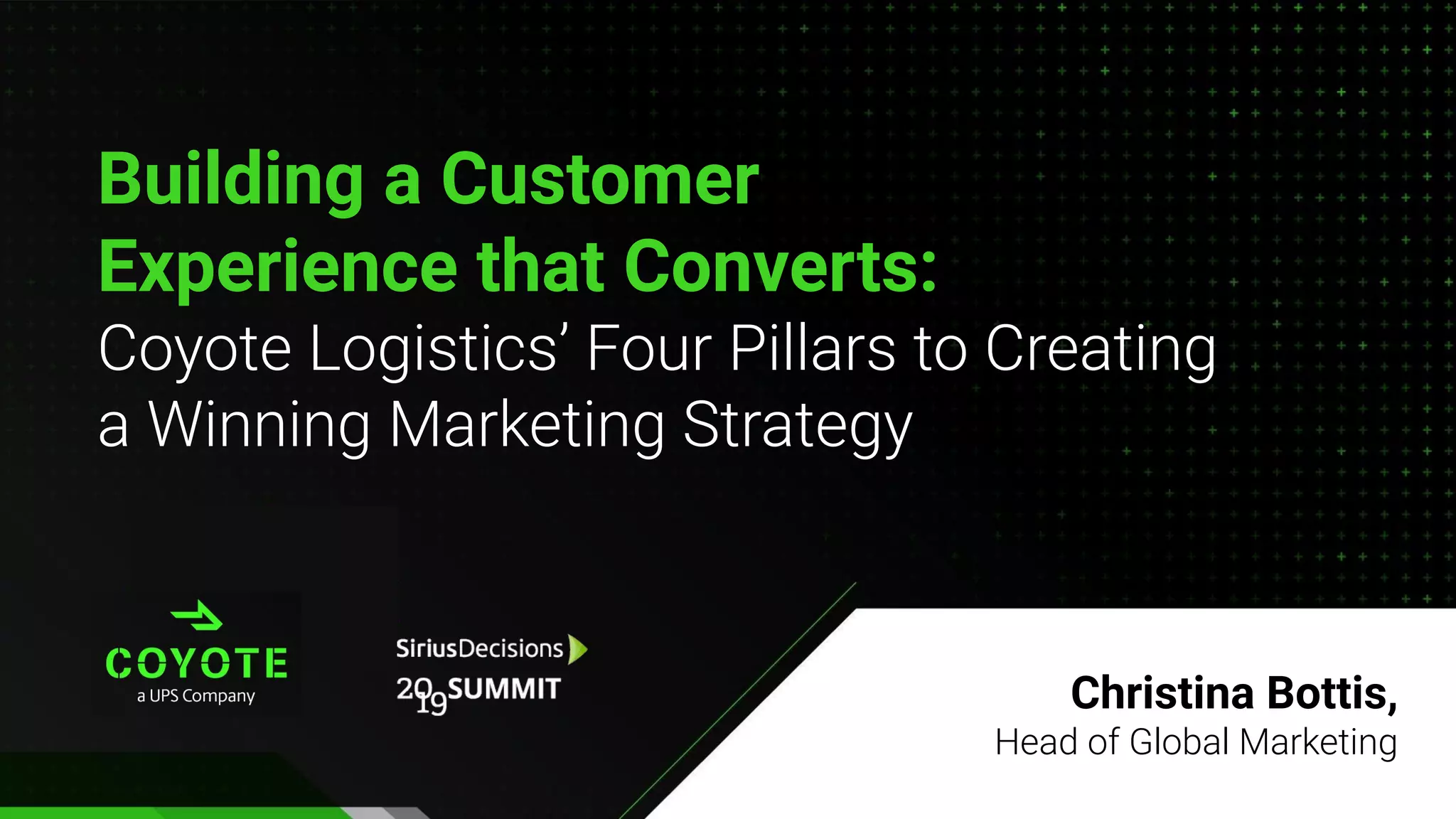 Building a Customer Experience that Converts:
Coyote Logistics' Four Pillars to Creating a Winning Marketing Strategy

COYOTE
a UPS Company

SiriusDecisions
2019 SUMMIT

Christina Bottis,
Head of Global Marketing